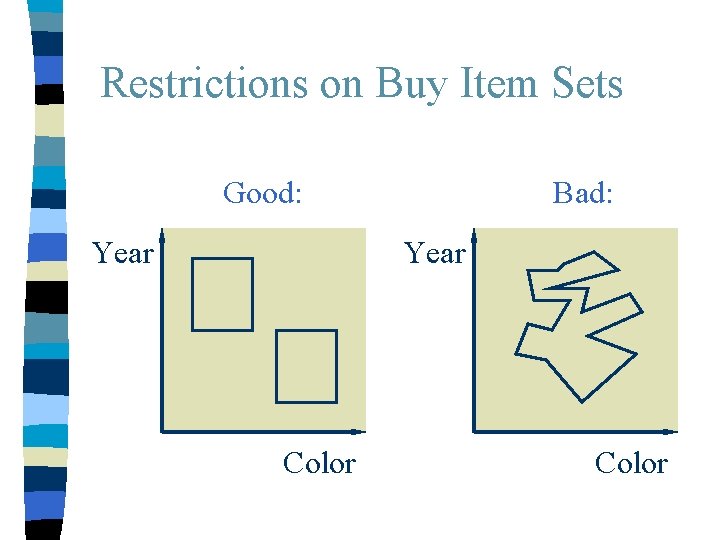 Restrictions on Buy Item Sets

Good:

Year

Color

Bad:

Year

Color